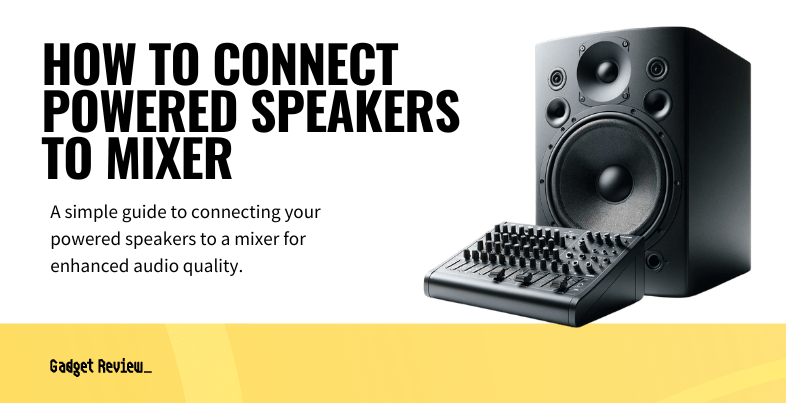 HOW TO CONNECT POWERED SPEAKERS TO MIXER

A simple guide to connecting your powered speakers to a mixer for enhanced audio quality.

Gadget Review_